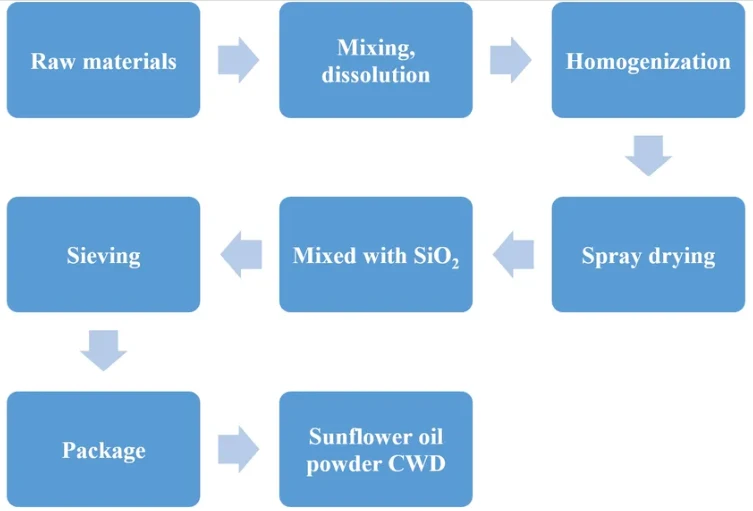 Raw materials

Mixing, dissolution

Homogenization

Spray drying

Mixed with $SiO_2$

Sieving

Package

Sunflower oil powder CWD